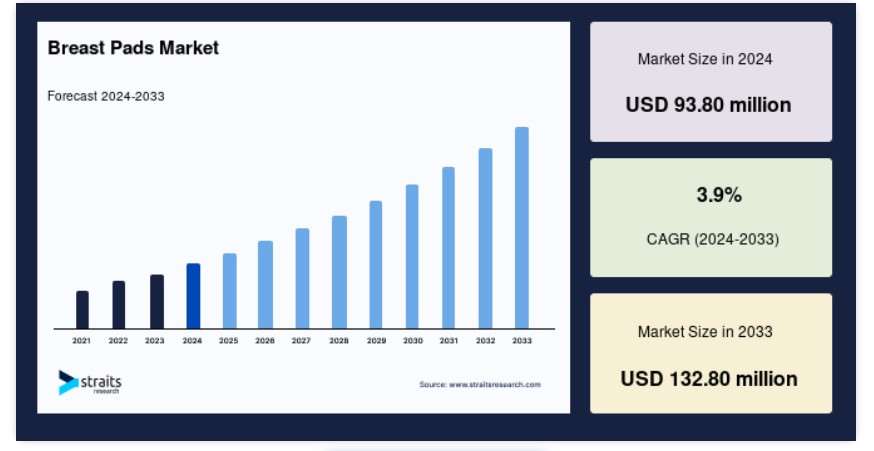 Breast Pads Market

Forecast 2024-2033

2021 2022 2023 2024 2025 2026 2027 2028 2029 2030 2031 2032 2033

straits research

Source: www.straitsresearch.com

Market Size in 2024

USD 93.80 million

3.9%

CAGR (2024-2033)

Market Size in 2033

USD 132.80 million